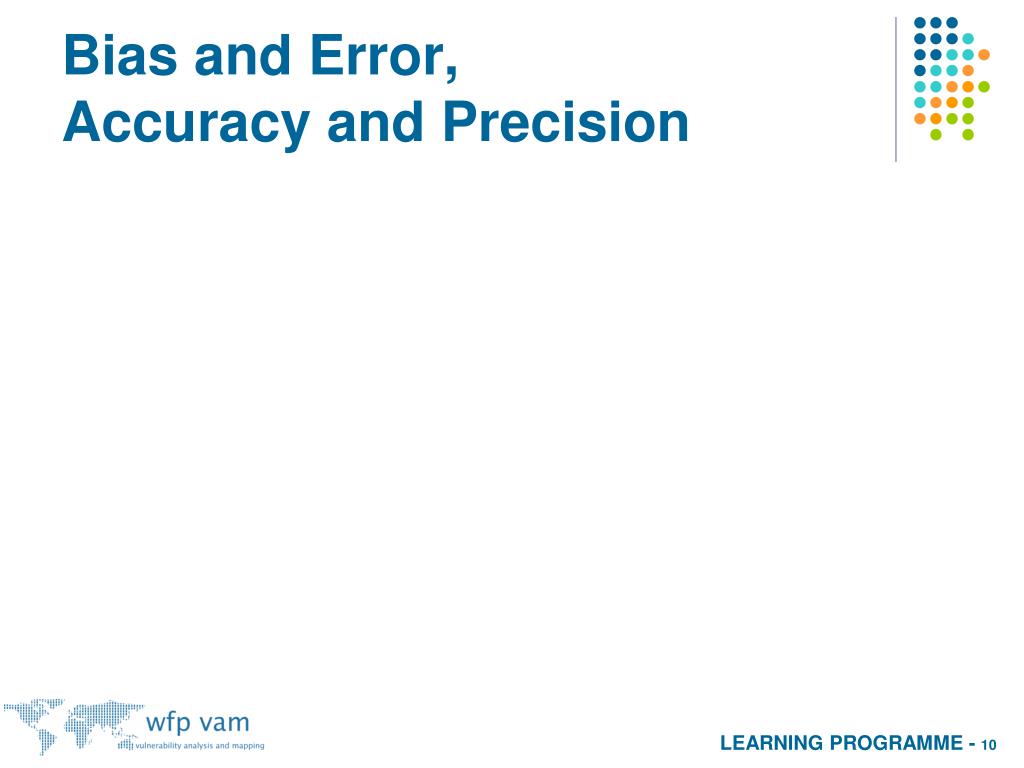 Bias and Error,
Accuracy and Precision

wfp vam
vulnerability analysis and mapping

LEARNING PROGRAMME - 10